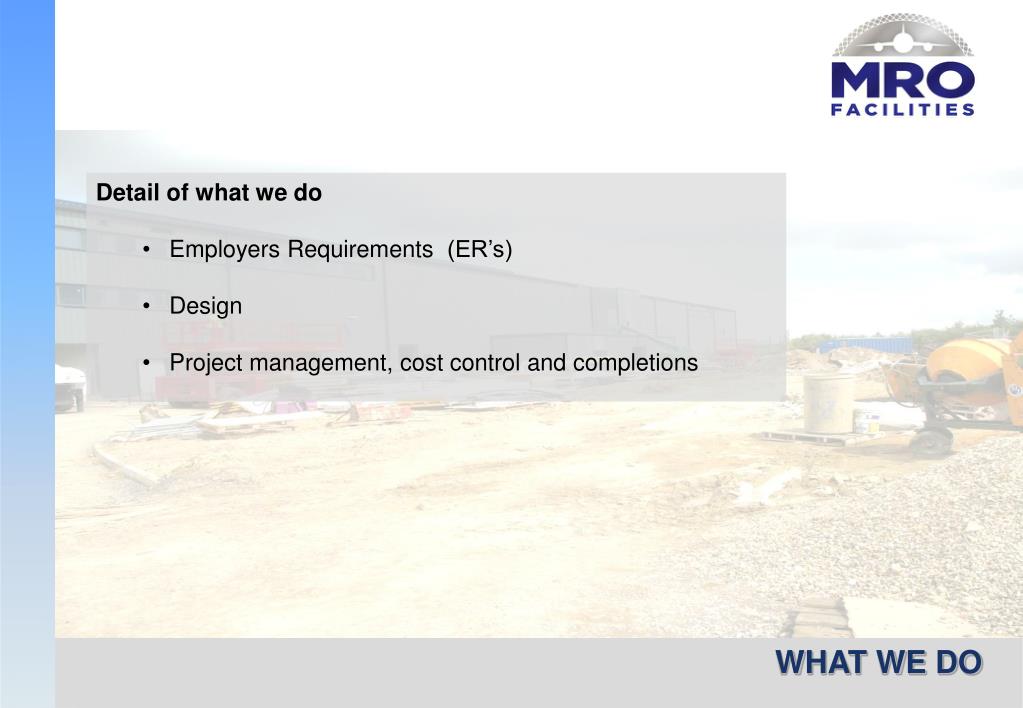 MRO
FACILITIES

Detail of what we do

• Employers Requirements (ER's)

• Design

• Project management, cost control and completions

WHAT WE DO